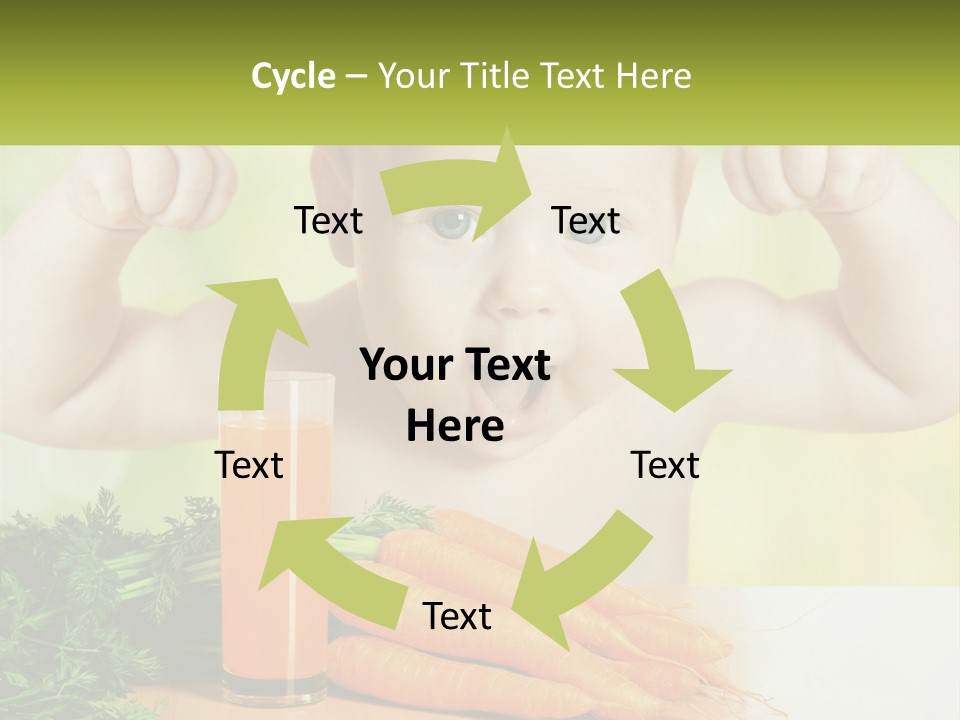 Cycle – Your Title Text Here

Text

Text

Your Text Here

Text

Text

Text